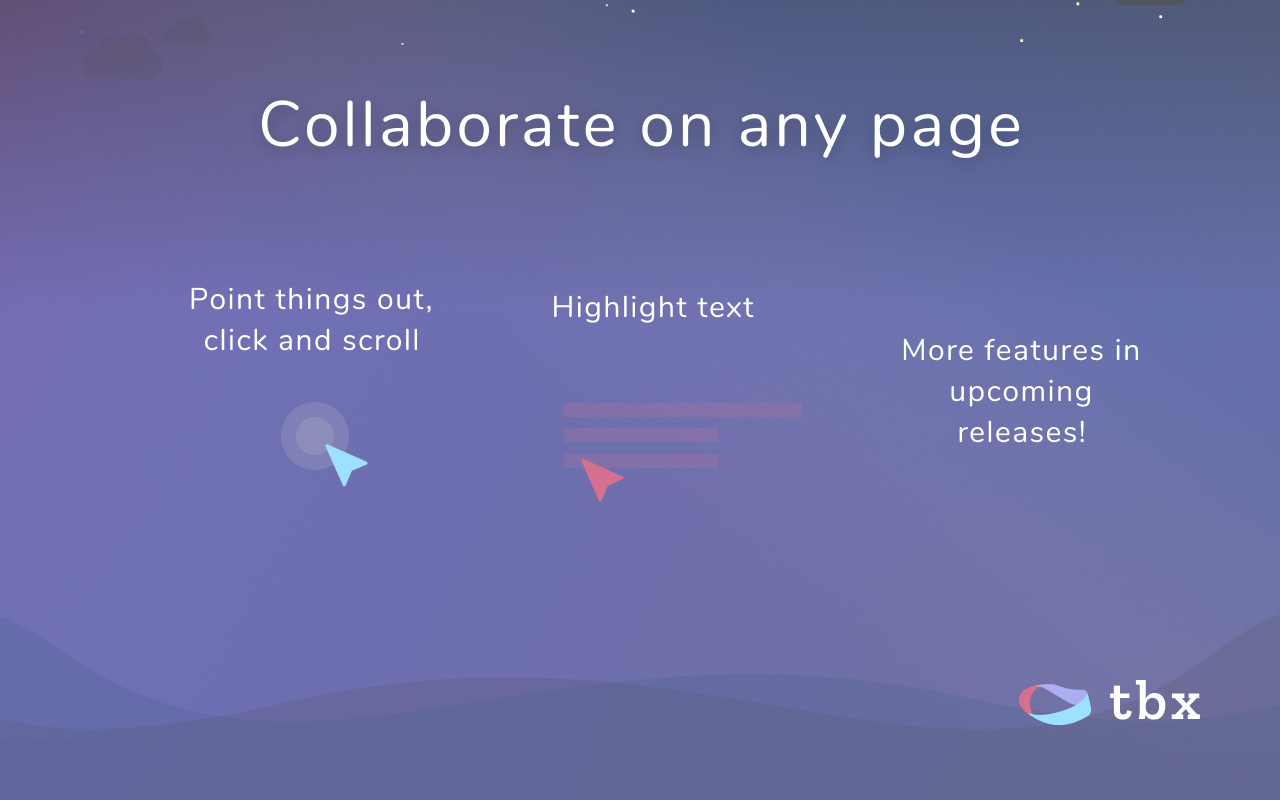 Collaborate on any page

Point things out, click and scroll

Highlight text

More features in upcoming releases!

tbx